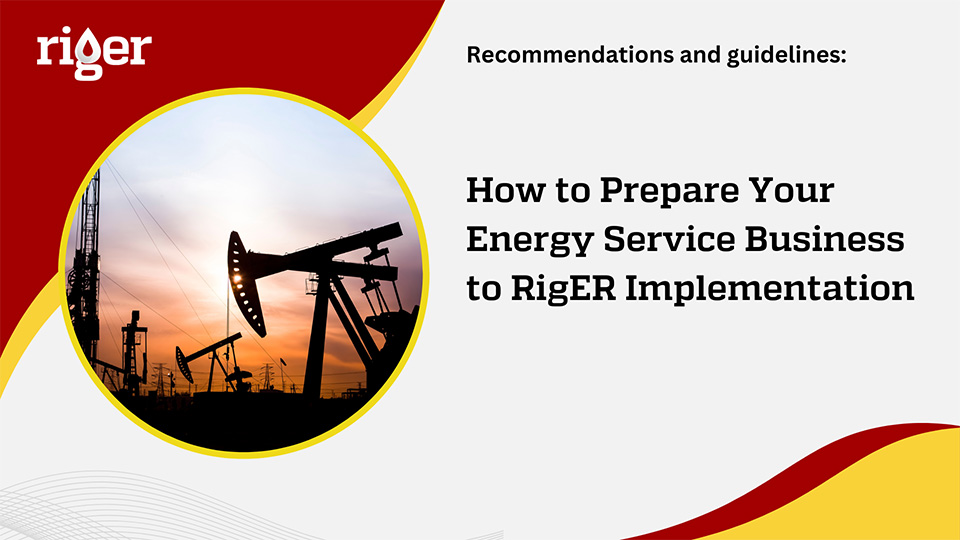 riger

Recommendations and guidelines:

How to Prepare Your Energy Service Business to RigER Implementation